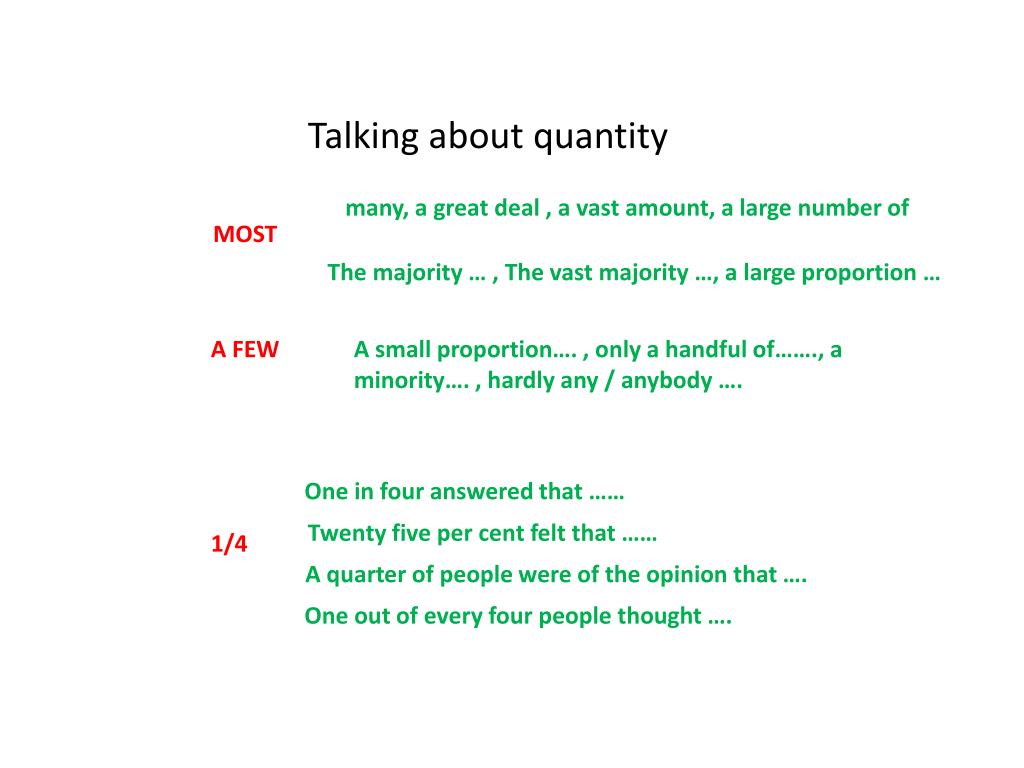 Talking about quantity

MOST

many, a great deal , a vast amount, a large number of

The majority … , The vast majority …, a large proportion …

A FEW

A small proportion…. , only a handful of……., a minority…. , hardly any / anybody ….

1/4

One in four answered that ……

Twenty five per cent felt that ……

A quarter of people were of the opinion that ….

One out of every four people thought ….